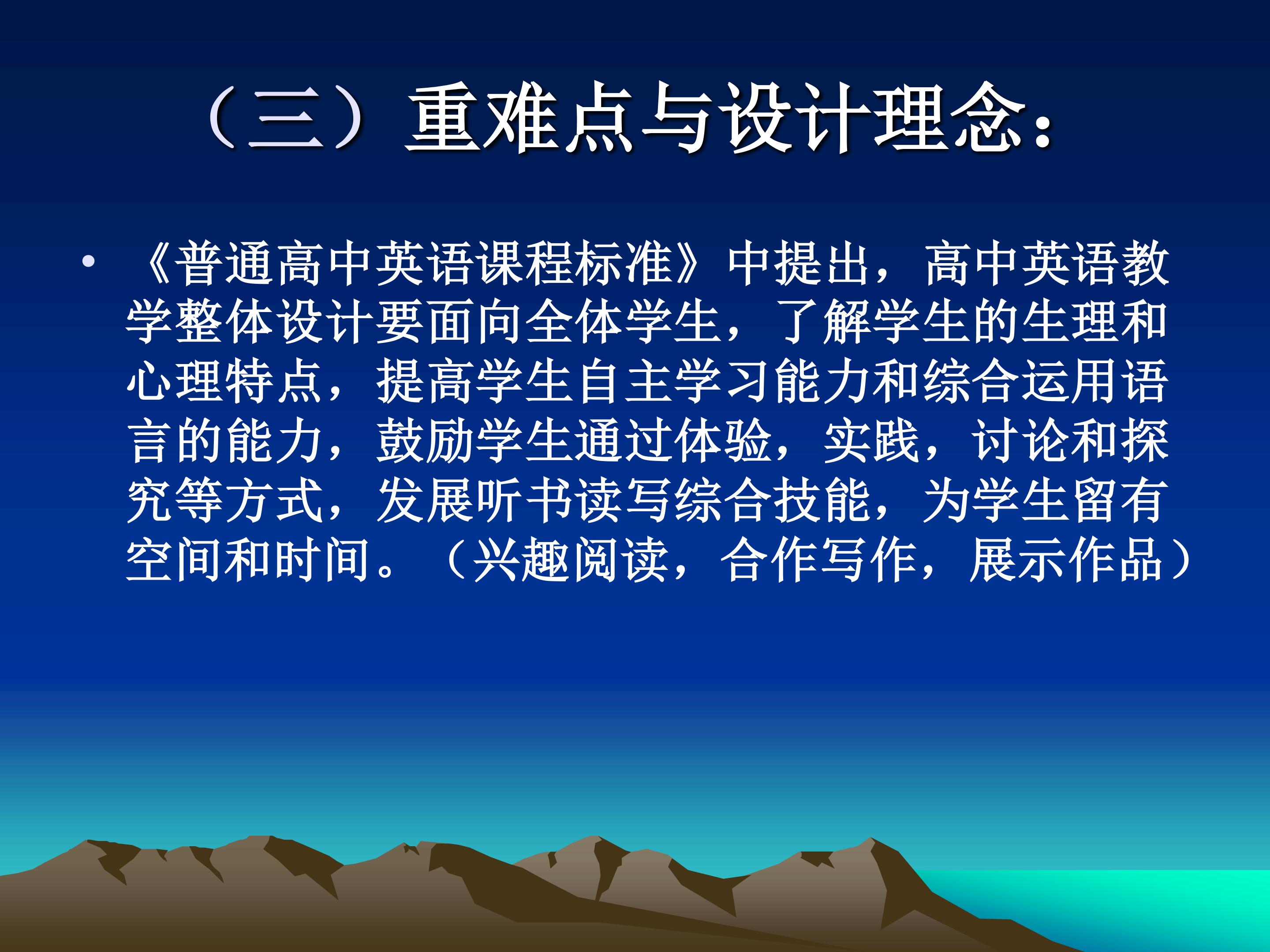 （三）重难点与设计理念：

• 《普通高中英语课程标准》中提出，高中英语教学整体设计要面向全体学生，了解学生的生理和心理特点，提高学生自主学习能力和综合运用语言的能力，鼓励学生通过体验，实践，讨论和探究等方式，发展听书读写综合技能，为学生留有空间和时间。（兴趣阅读，合作写作，展示作品）